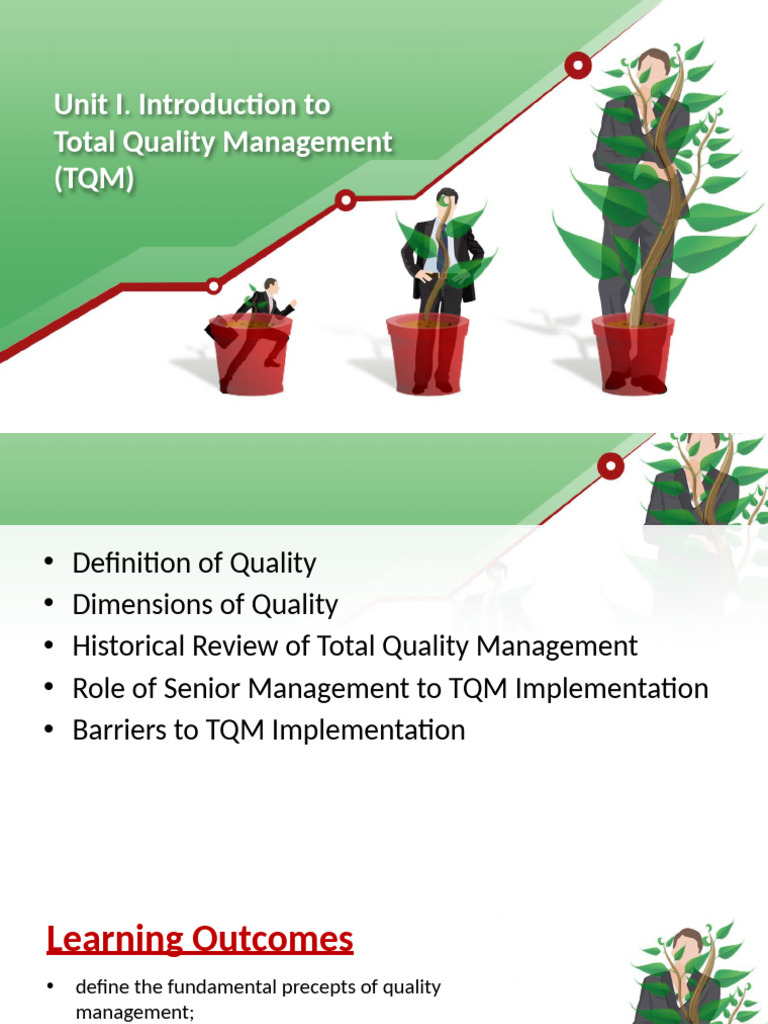 Unit I. Introduction to Total Quality Management (TQM)

• Definition of Quality
• Dimensions of Quality
• Historical Review of Total Quality Management
• Role of Senior Management to TQM Implementation
• Barriers to TQM Implementation

Learning Outcomes

• define the fundamental precepts of quality management;